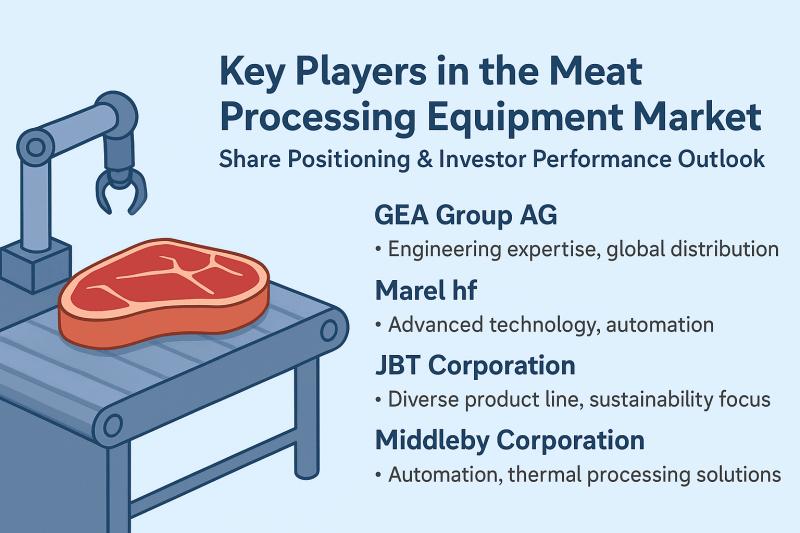 Key Players in the Meat Processing Equipment Market

Share Positioning & Investor Performance Outlook

GEA Group AG

• Engineering expertise, global distribution

Marel hf

• Advanced technology, automation

JBT Corporation

• Diverse product line, sustainability focus

Middleby Corporation

• Automation, thermal processing solutions